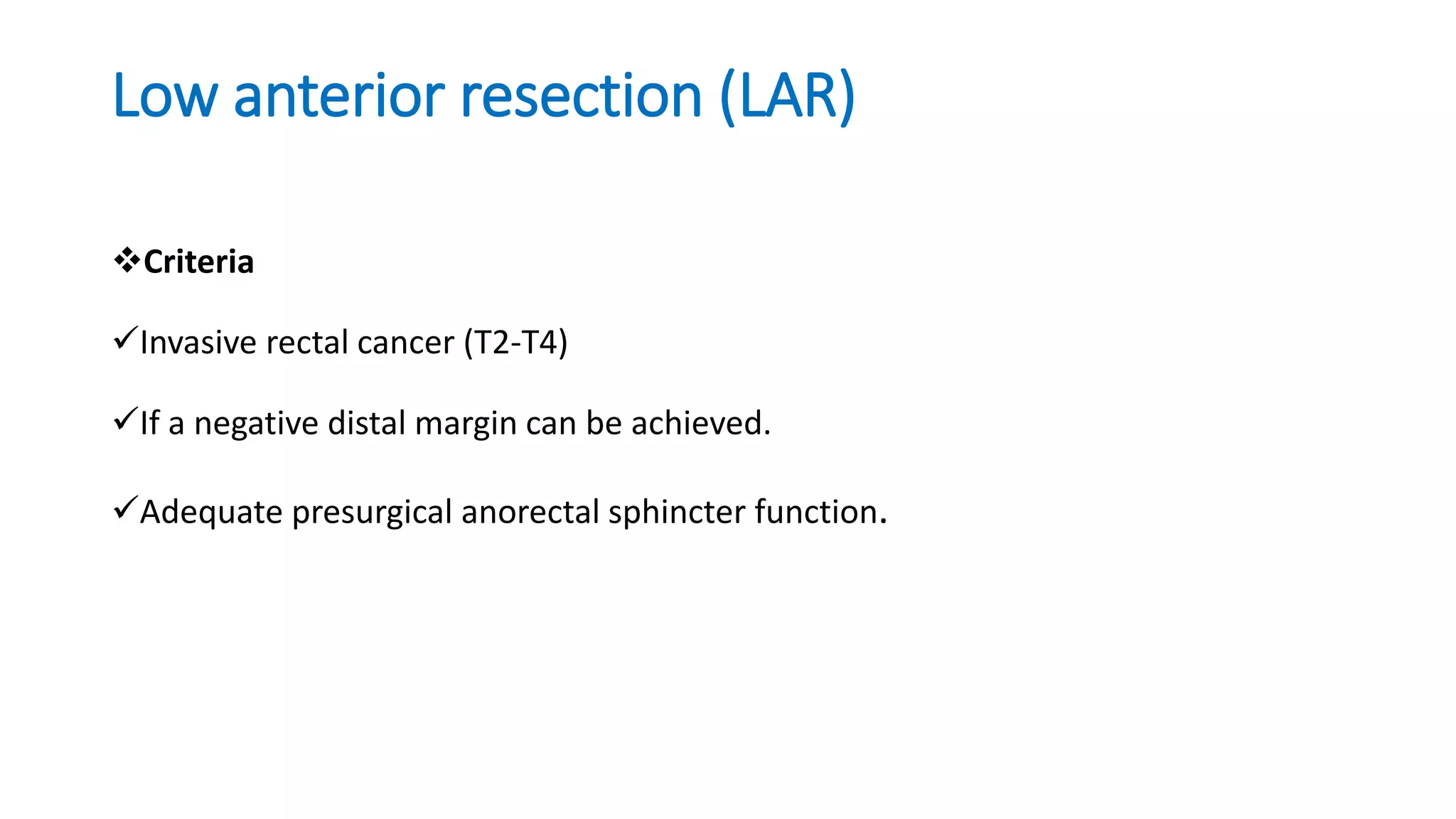 Low anterior resection (LAR)

❖Criteria

✓Invasive rectal cancer (T2-T4)

✓If a negative distal margin can be achieved.

✓Adequate presurgical anorectal sphincter function.